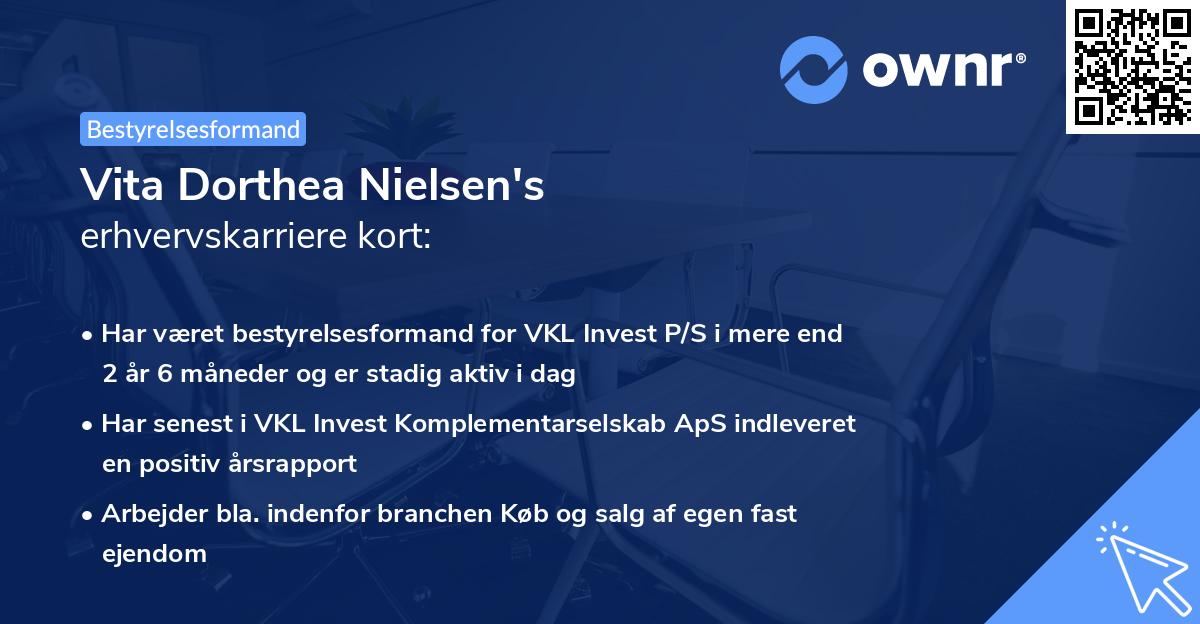 ownr®

Bestyrelsesformand

Vita Dorthea Nielsen's
erhvervskarriere kort:

• Har været bestyrelsesformand for VKL Invest P/S i mere end 2 år 6 måneder og er stadig aktiv i dag

• Har senest i VKL Invest Komplementarselskab ApS indleveret en positiv årsrapport

• Arbejder bla. indenfor branchen Køb og salg af egen fast ejendom